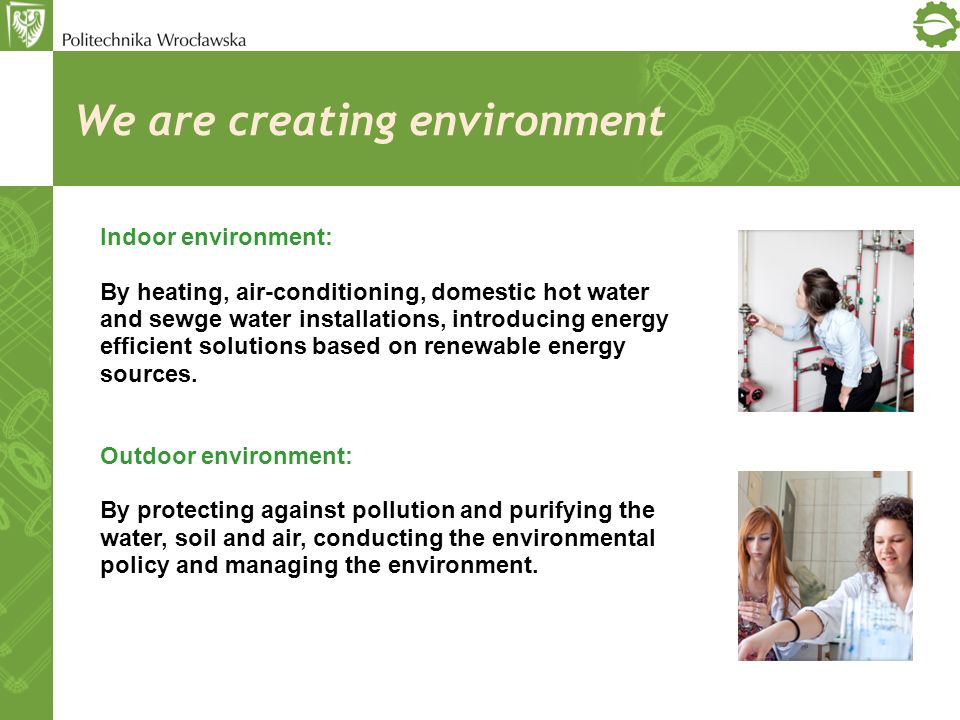 Politechnika Wrocławska

We are creating environment

Indoor environment:

By heating, air-conditioning, domestic hot water and sewge water installations, introducing energy efficient solutions based on renewable energy sources.

Outdoor environment:

By protecting against pollution and purifying the water, soil and air, conducting the environmental policy and managing the environment.